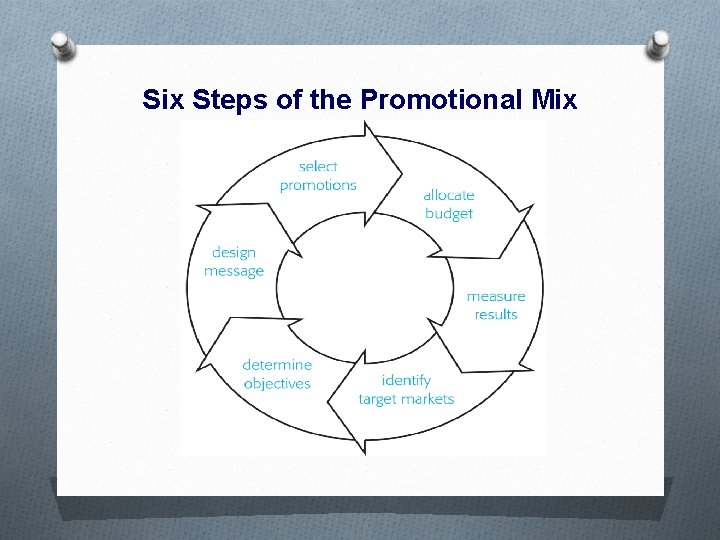 Six Steps of the Promotional Mix

select promotions

allocate budget

measure results

identify target markets

determine objectives

design message